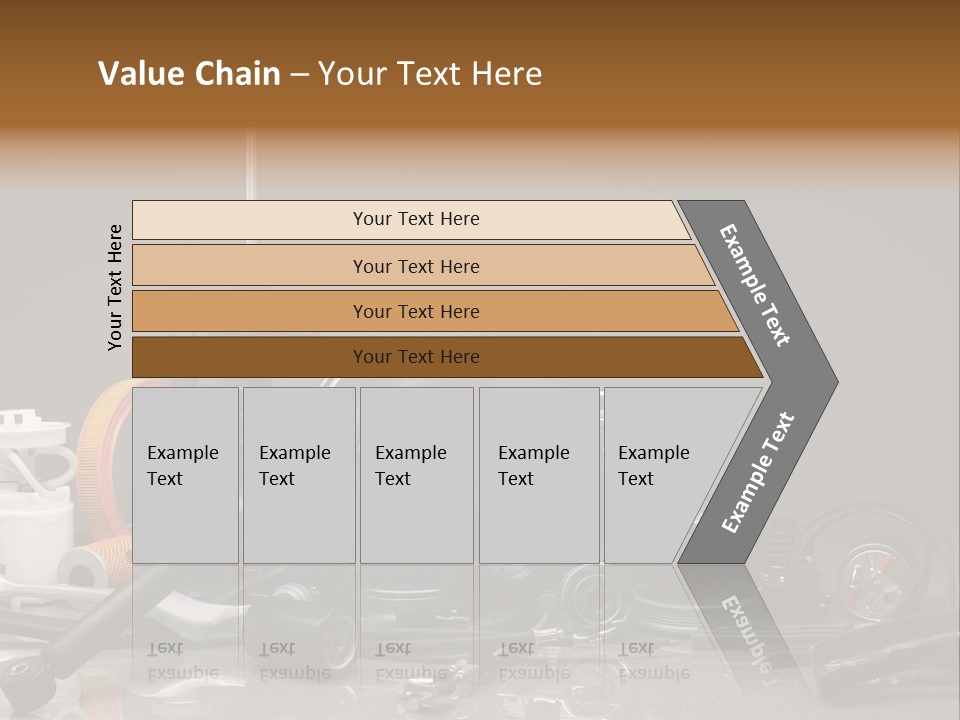 Value Chain – Your Text Here

Your Text Here

Your Text Here

Your Text Here

Your Text Here

Your Text Here

Example Text

Example Text

Example Text

Example Text

Example Text

Example Text

Example Text